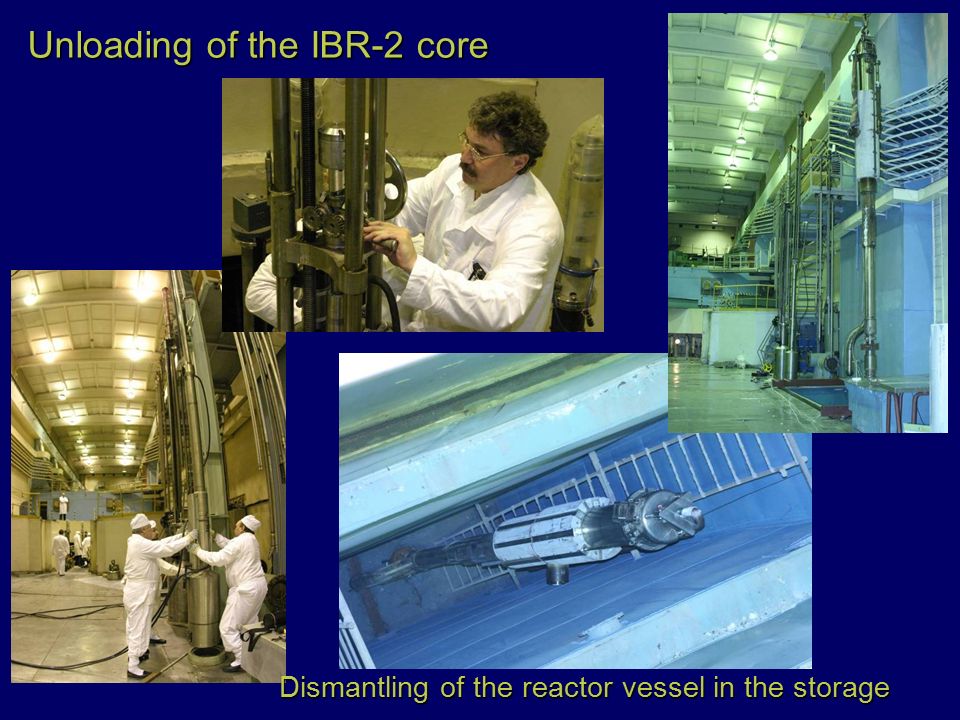 Unloading of the IBR-2 core

Dismantling of the reactor vessel in the storage